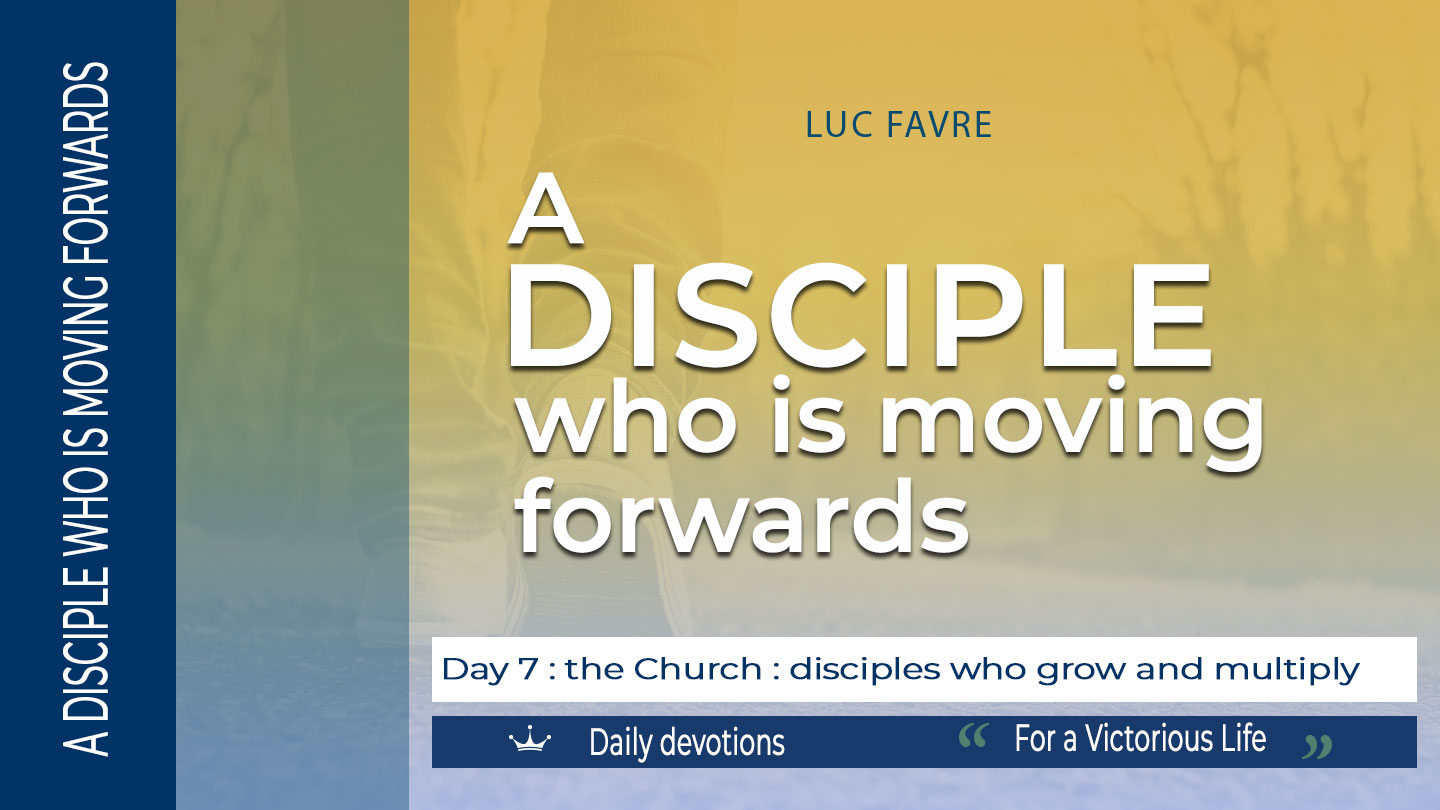 A DISCIPLE WHO IS MOVING FORWARDS

LUC FAVRE

A DISCIPLE who is moving forwards

Day 7 : the Church : disciples who grow and multiply

Daily devotions

“ For a Victorious Life ”